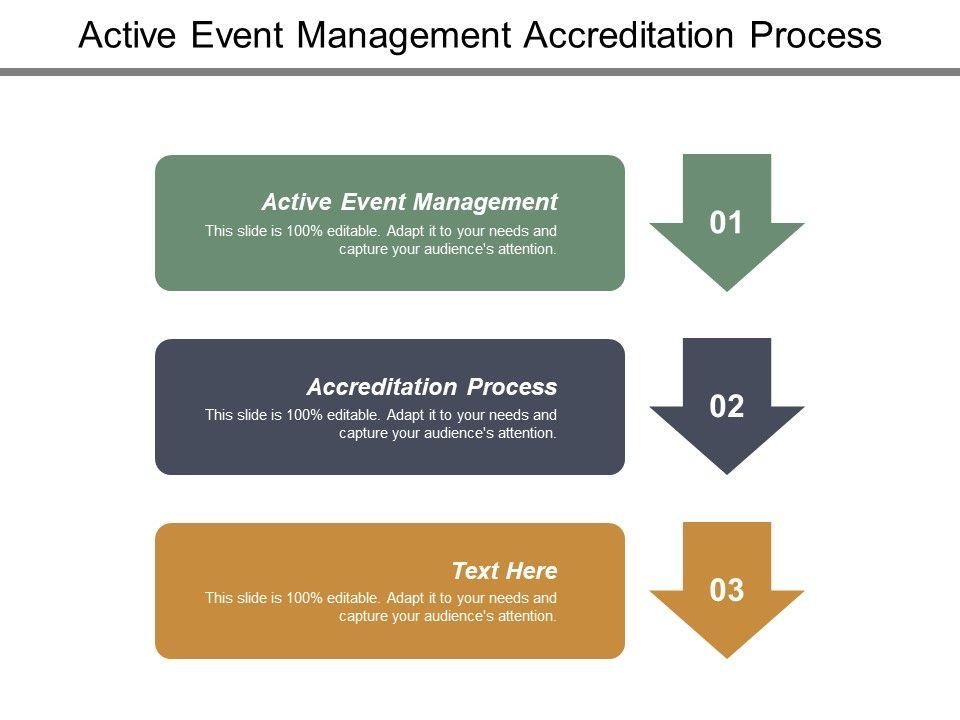 Active Event Management Accreditation Process

Active Event Management
This slide is 100% editable. Adapt it to your needs and capture your audience's attention.

01

Accreditation Process
This slide is 100% editable. Adapt it to your needs and capture your audience's attention.

02

Text Here
This slide is 100% editable. Adapt it to your needs and capture your audience's attention.

03